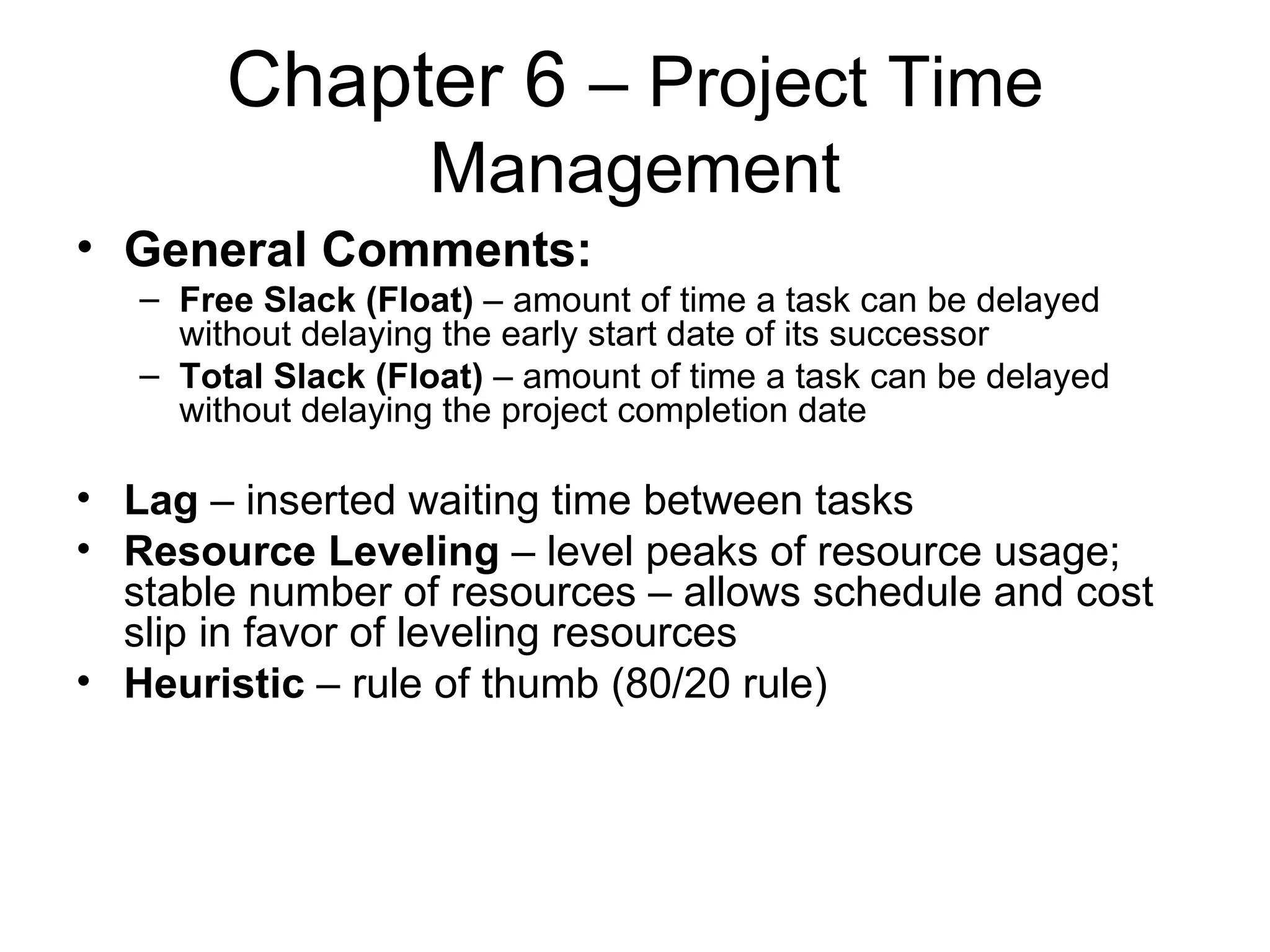 Chapter 6 – Project Time Management

• General Comments:
  – Free Slack (Float) – amount of time a task can be delayed without delaying the early start date of its successor
  – Total Slack (Float) – amount of time a task can be delayed without delaying the project completion date

• Lag – inserted waiting time between tasks
• Resource Leveling – level peaks of resource usage; stable number of resources – allows schedule and cost slip in favor of leveling resources
• Heuristic – rule of thumb (80/20 rule)